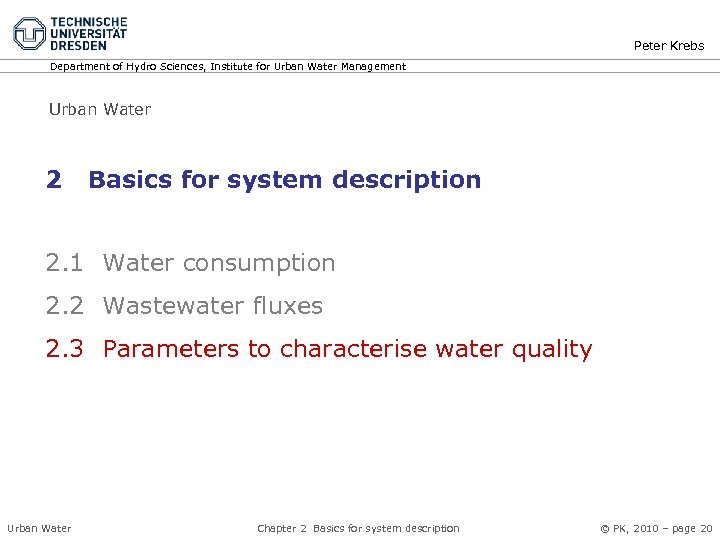 TECHNISCHE UNIVERSITÄT DRESDEN

Peter Krebs

Department of Hydro Sciences, Institute for Urban Water Management

Urban Water

2 Basics for system description

2.1 Water consumption

2.2 Wastewater fluxes

2.3 Parameters to characterise water quality

Urban Water

Chapter 2 Basics for system description

© PK, 2010 – page 20